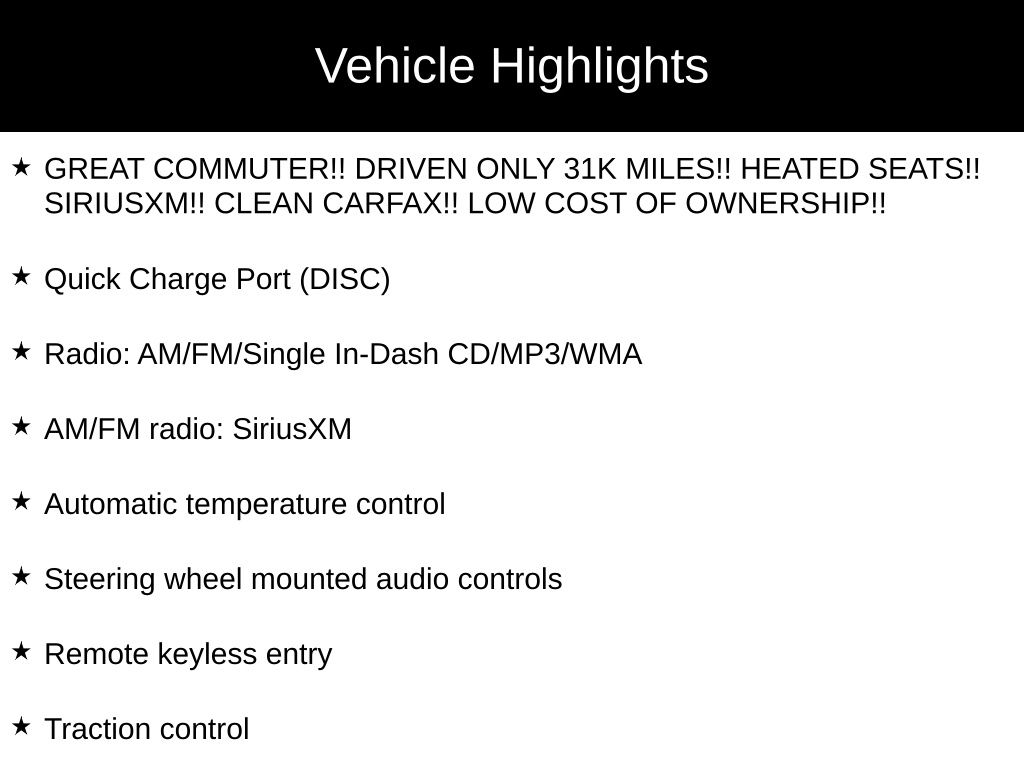 Vehicle Highlights

★ GREAT COMMUTER!! DRIVEN ONLY 31K MILES!! HEATED SEATS!! SIRIUSXM!! CLEAN CARFAX!! LOW COST OF OWNERSHIP!!

★ Quick Charge Port (DISC)

★ Radio: AM/FM/Single In-Dash CD/MP3/WMA

★ AM/FM radio: SiriusXM

★ Automatic temperature control

★ Steering wheel mounted audio controls

★ Remote keyless entry

★ Traction control